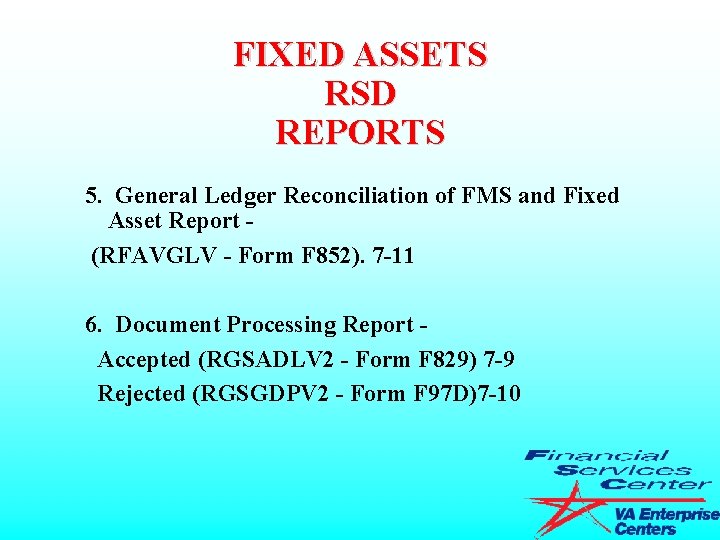 FIXED ASSETS
RSD
REPORTS

5. General Ledger Reconciliation of FMS and Fixed Asset Report -

(RFAVGLV - Form F852). 7-11

6. Document Processing Report -

Accepted (RGSADLV2 - Form F829) 7-9

Rejected (RGSGDPV2 - Form F97D)7-10

Financial
Services
Center
VA Enterprise
Centers